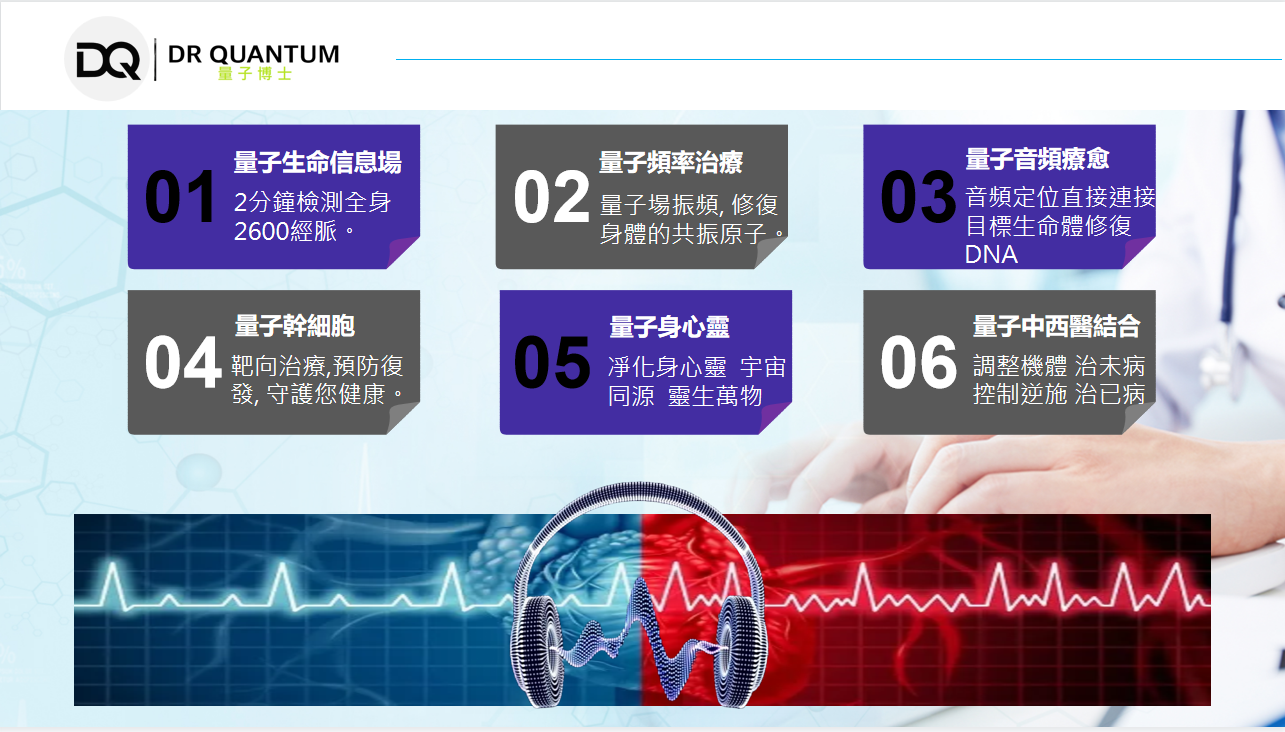 DQ DR QUANTUM
量子博士

01 量子生命信息場
2分鐘檢測全身2600經脈。

02 量子頻率治療
量子場振頻, 修復身體的共振原子。

03 量子音頻療愈
音頻定位直接連接目標生命體修復DNA

04 量子幹細胞
靶向治療,預防復發, 守護您健康。

05 量子身心靈
淨化身心靈 宇宙同源 靈生萬物

06 量子中西醫結合
調整機體 治未病 控制逆施 治已病